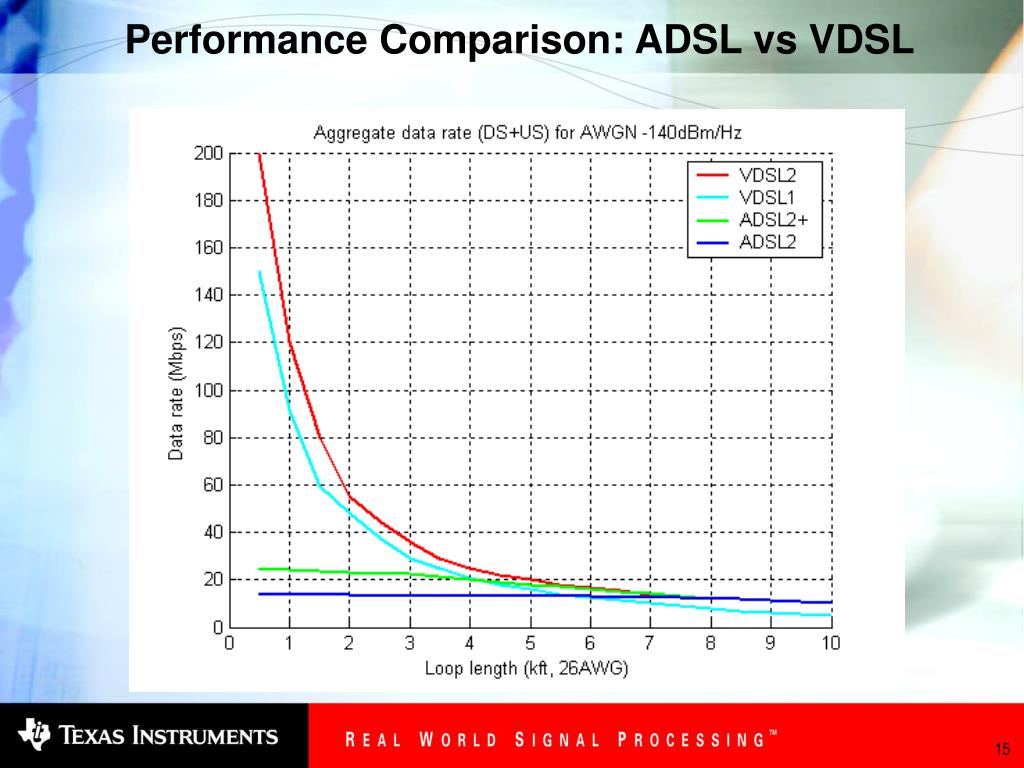 Performance Comparison: ADSL vs VDSL

Aggregate data rate (DS+US) for AWGN -140dBm/Hz

VDSL2
VDSL1
ADSL2+
ADSL2

Data rate (Mbps)

200
180
160
140
120
100
80
60
40
20
0

0 1 2 3 4 5 6 7 8 9 10

Loop length (kft, 26AWG)

TEXAS INSTRUMENTS

REAL WORLD SIGNAL PROCESSING™

15